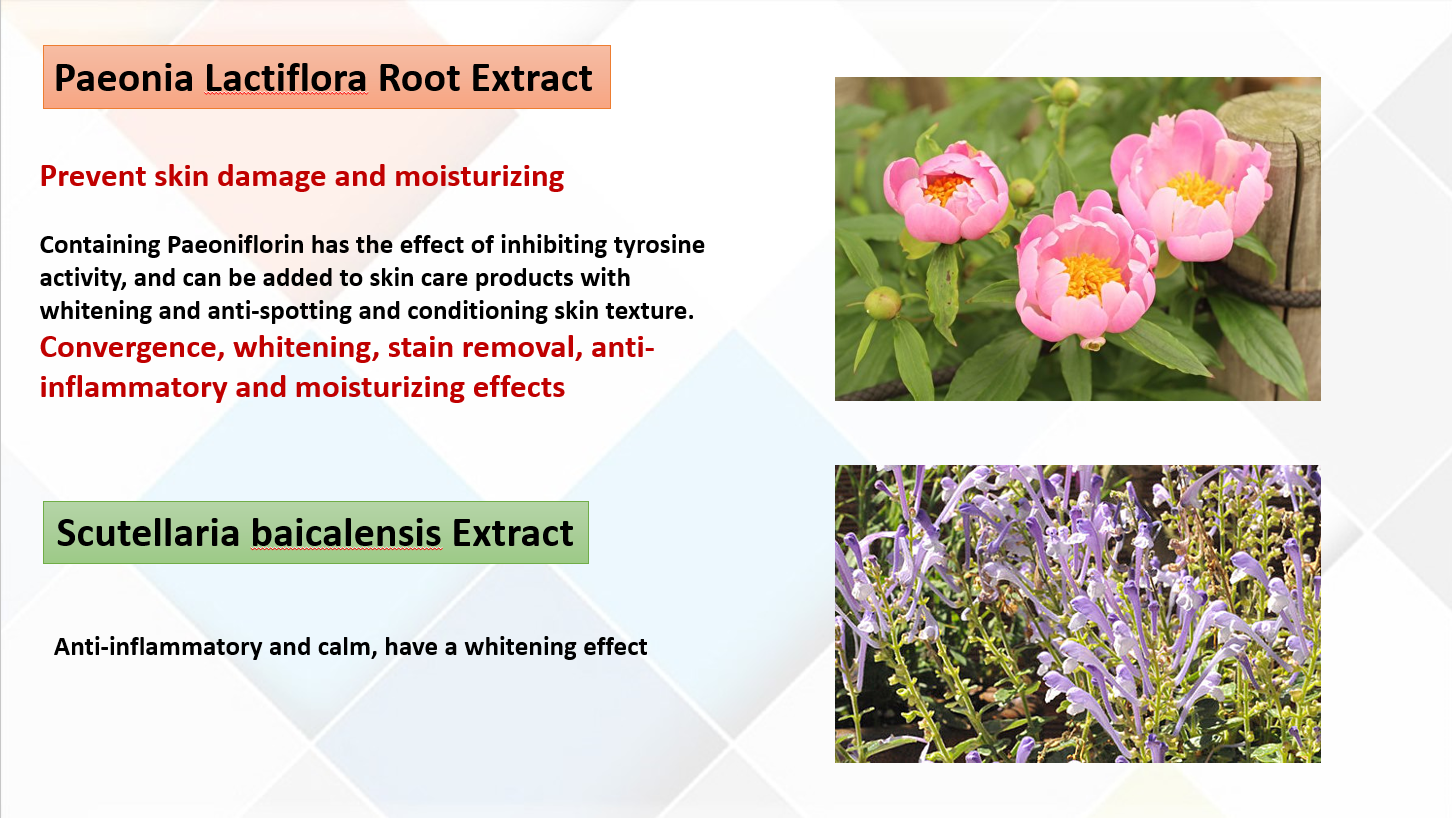 Paeonia Lactiflora Root Extract

Prevent skin damage and moisturizing

Containing Paeoniflorin has the effect of inhibiting tyrosine activity, and can be added to skin care products with whitening and anti-spotting and conditioning skin texture.

Convergence, whitening, stain removal, anti-inflammatory and moisturizing effects

Scutellaria baicalensis Extract

Anti-inflammatory and calm, have a whitening effect